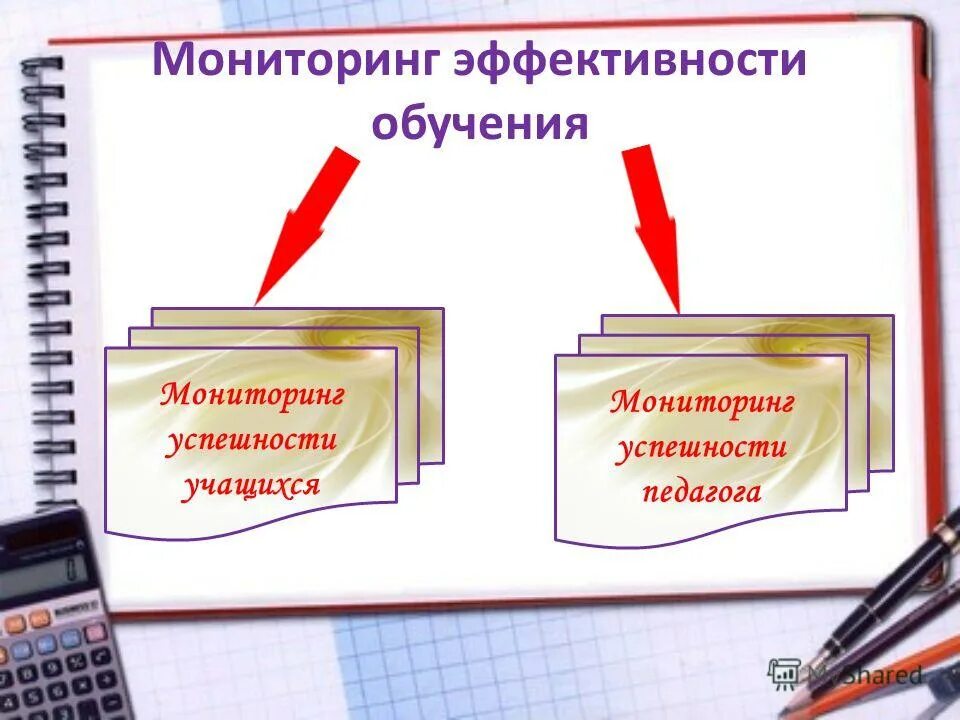 Мониторинг эффективности обучения

Мониторинг успешности учащихся

Мониторинг успешности педагога

MyShared